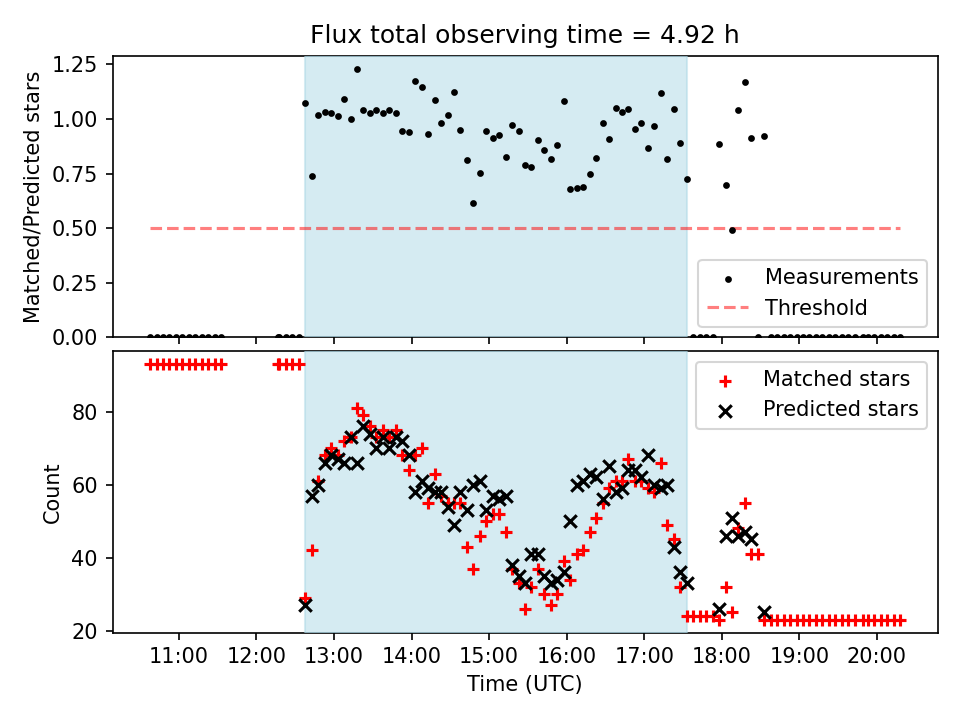 Flux total observing time = 4.92 h

Matched/Predicted stars

1.25
1.00
0.75
0.50
0.25
0.00

Measurements
Threshold

Count

80
60
40
20

Matched stars
Predicted stars

11:00 12:00 13:00 14:00 15:00 16:00 17:00 18:00 19:00 20:00

Time (UTC)